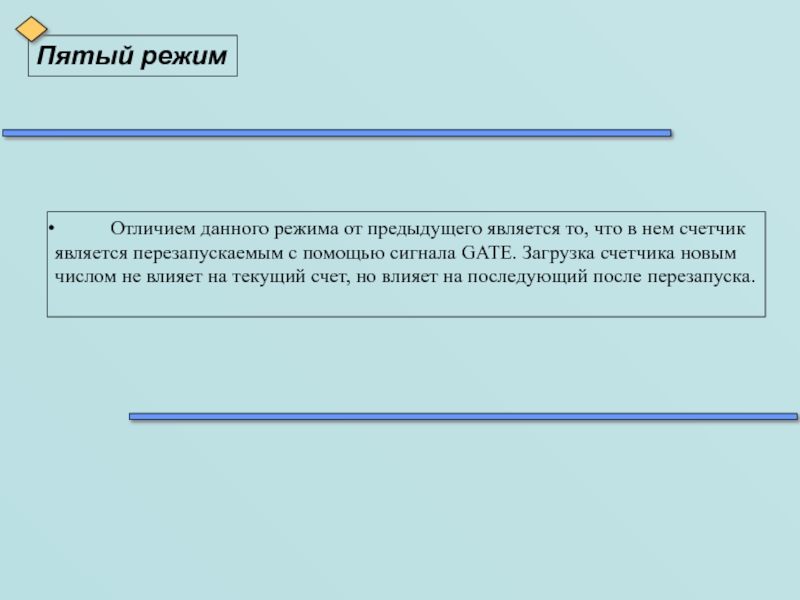 Пятый режим

• Отличием данного режима от предыдущего является то, что в нем счетчик является перезапускаемым с помощью сигнала GATE. Загрузка счетчика новым числом не влияет на текущий счет, но влияет на последующий после перезапуска.